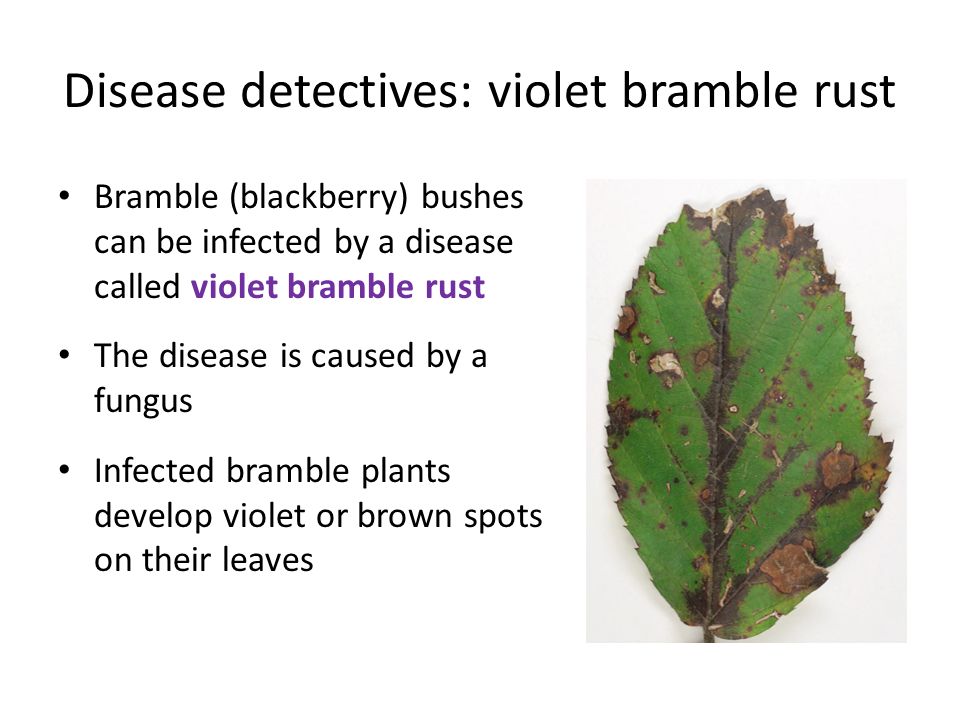 Disease detectives: violet bramble rust

• Bramble (blackberry) bushes can be infected by a disease called violet bramble rust

• The disease is caused by a fungus

• Infected bramble plants develop violet or brown spots on their leaves